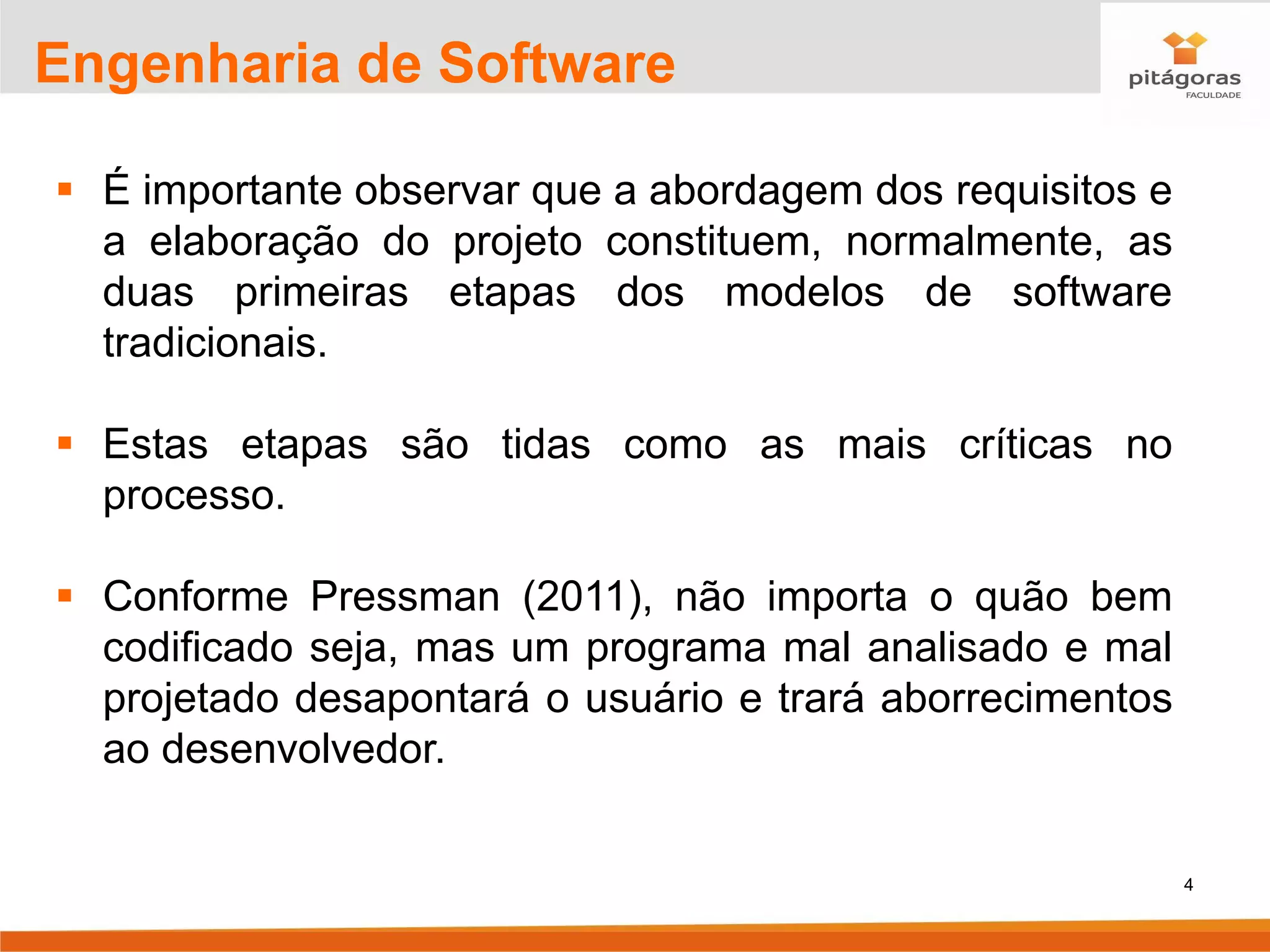 Engenharia de Software

pitágoras
FACULDADE

▪ É importante observar que a abordagem dos requisitos e a elaboração do projeto constituem, normalmente, as duas primeiras etapas dos modelos de software tradicionais.

▪ Estas etapas são tidas como as mais críticas no processo.

▪ Conforme Pressman (2011), não importa o quão bem codificado seja, mas um programa mal analisado e mal projetado desapontará o usuário e trará aborrecimentos ao desenvolvedor.

4